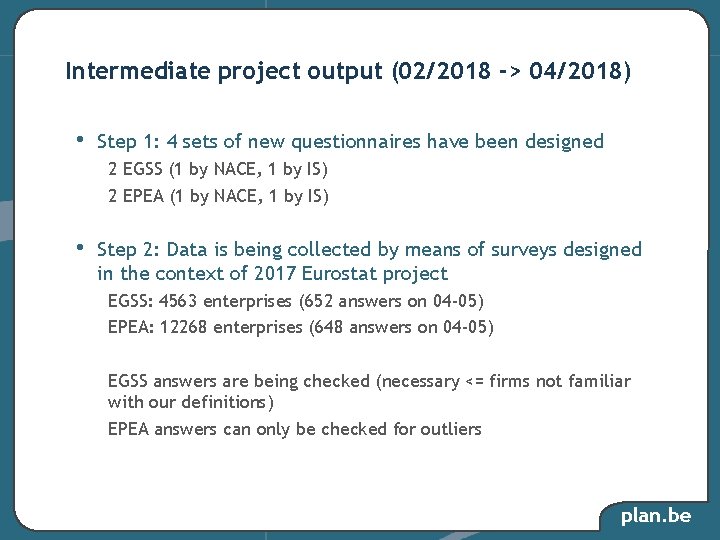 Intermediate project output (02/2018 -> 04/2018)

• Step 1: 4 sets of new questionnaires have been designed

2 EGSS (1 by NACE, 1 by IS)

2 EPEA (1 by NACE, 1 by IS)

• Step 2: Data is being collected by means of surveys designed in the context of 2017 Eurostat project

EGSS: 4563 enterprises (652 answers on 04-05)

EPEA: 12268 enterprises (648 answers on 04-05)

EGSS answers are being checked (necessary <= firms not familiar with our definitions)

EPEA answers can only be checked for outliers

plan.be